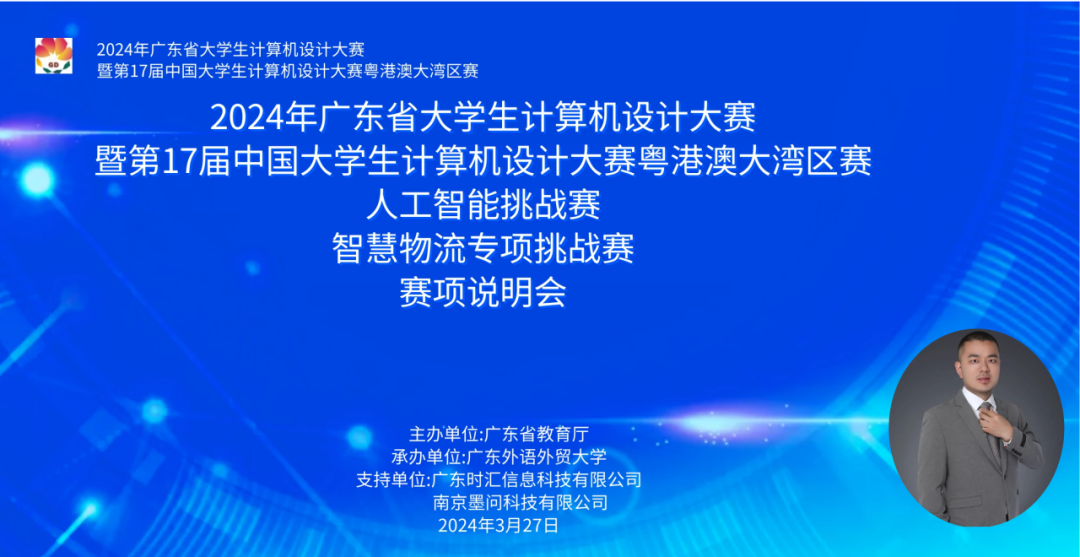 GD

2024年广东省大学生计算机设计大赛
暨第17届中国大学生计算机设计大赛粤港澳大湾区赛

2024年广东省大学生计算机设计大赛
暨第17届中国大学生计算机设计大赛粤港澳大湾区赛
人工智能挑战赛
智慧物流专项挑战赛
赛项说明会

主办单位:广东省教育厅
承办单位:广东外语外贸大学
支持单位:广东时汇信息科技有限公司
南京墨问科技有限公司
2024年3月27日